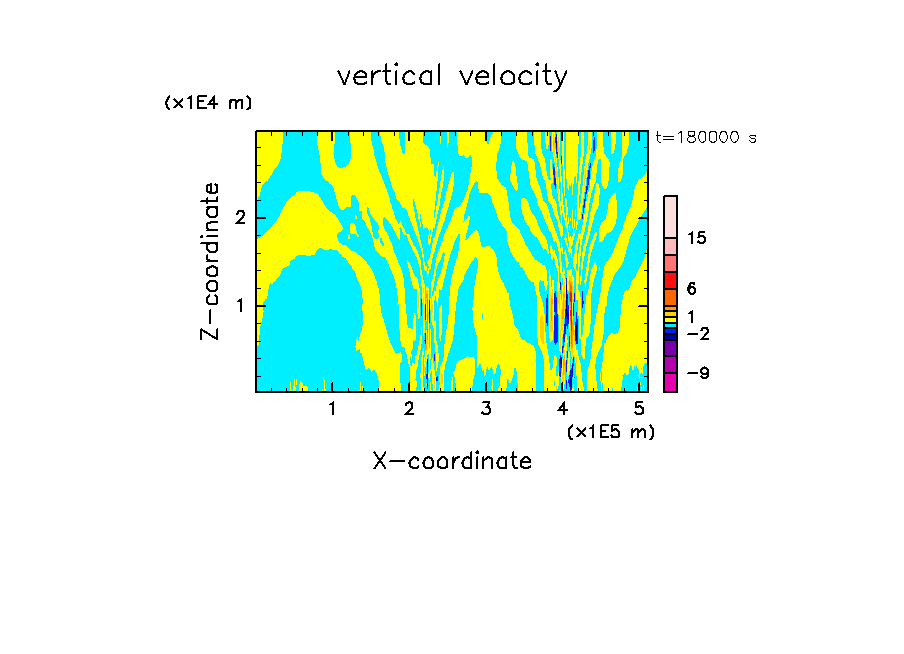 vertical velocity

(x1E4 m)

t=180000 s

Z-coordinate

2

1

15

6

1

−2

−9

1 2 3 4 5

(x1E5 m)

X-coordinate